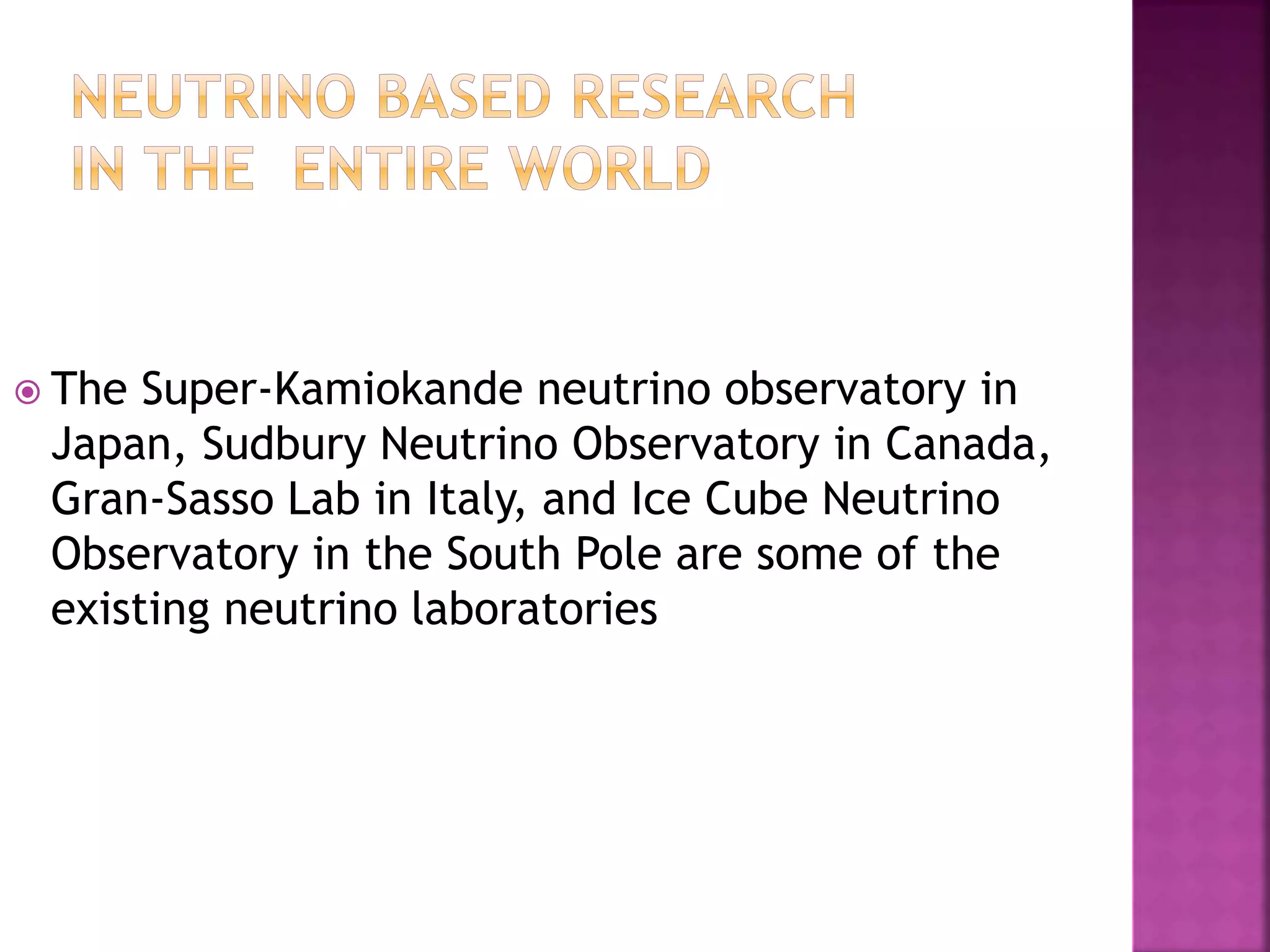 NEUTRINO BASED RESEARCH IN THE  ENTIRE WORLD

The Super-Kamiokande neutrino observatory in Japan, Sudbury Neutrino Observatory in Canada, Gran-Sasso Lab in Italy, and Ice Cube Neutrino Observatory in the South Pole are some of the existing neutrino laboratories